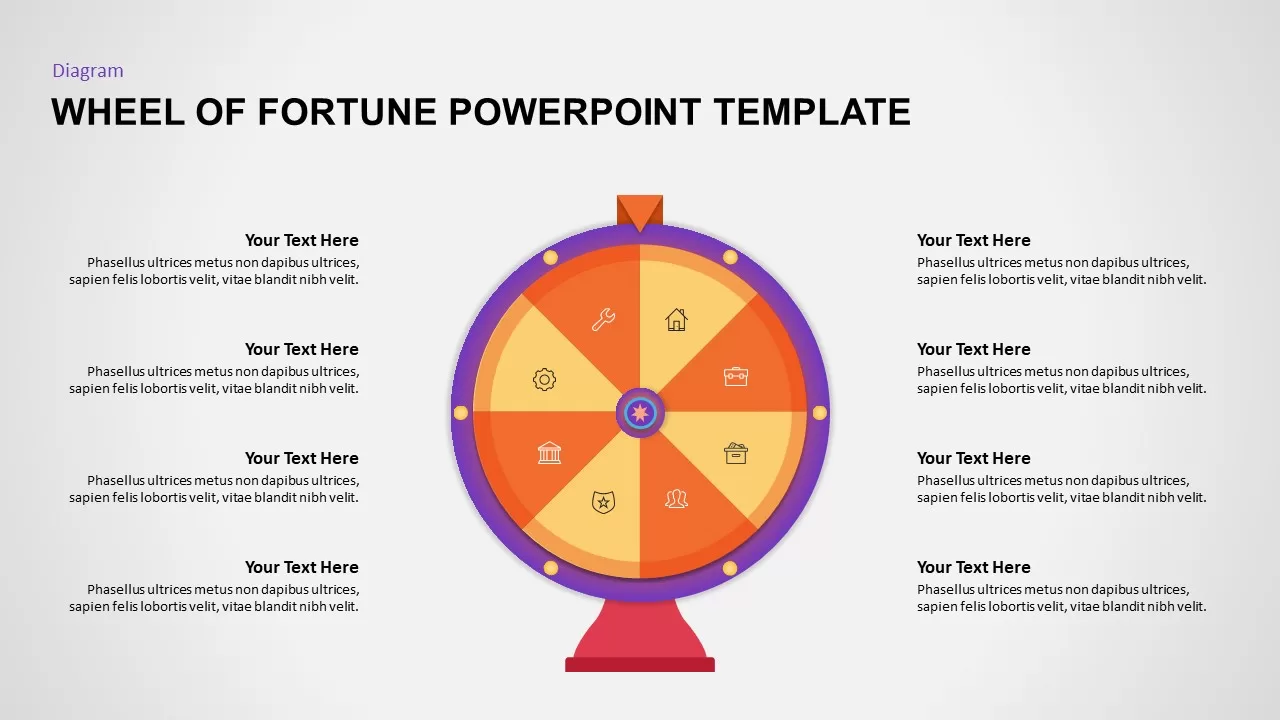 Diagram

WHEEL OF FORTUNE POWERPOINT TEMPLATE

Your Text Here
Phasellus ultrices metus non dapibus ultrices, sapien felis lobortis velit, vitae blandit nibh velit.

Your Text Here
Phasellus ultrices metus non dapibus ultrices, sapien felis lobortis velit, vitae blandit nibh velit.

Your Text Here
Phasellus ultrices metus non dapibus ultrices, sapien felis lobortis velit, vitae blandit nibh velit.

Your Text Here
Phasellus ultrices metus non dapibus ultrices, sapien felis lobortis velit, vitae blandit nibh velit.

Your Text Here
Phasellus ultrices metus non dapibus ultrices, sapien felis lobortis velit, vitae blandit nibh velit.

Your Text Here
Phasellus ultrices metus non dapibus ultrices, sapien felis lobortis velit, vitae blandit nibh velit.

Your Text Here
Phasellus ultrices metus non dapibus ultrices, sapien felis lobortis velit, vitae blandit nibh velit.

Your Text Here
Phasellus ultrices metus non dapibus ultrices, sapien felis lobortis velit, vitae blandit nibh velit.